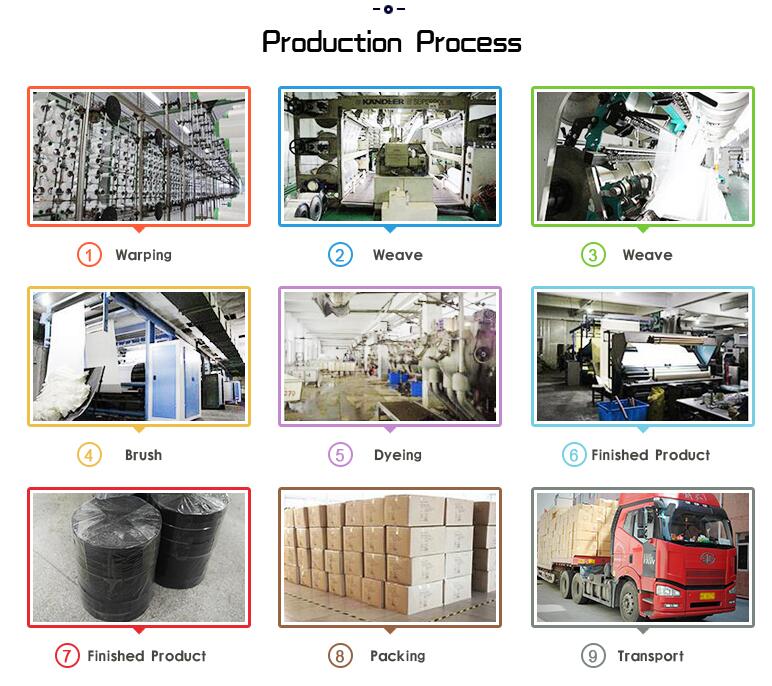 Production Process

KANDLER

1 Warping

2 Weave

3 Weave

4 Brush

5 Dyeing

6 Finished Product

7 Finished Product

8 Packing

9 Transport